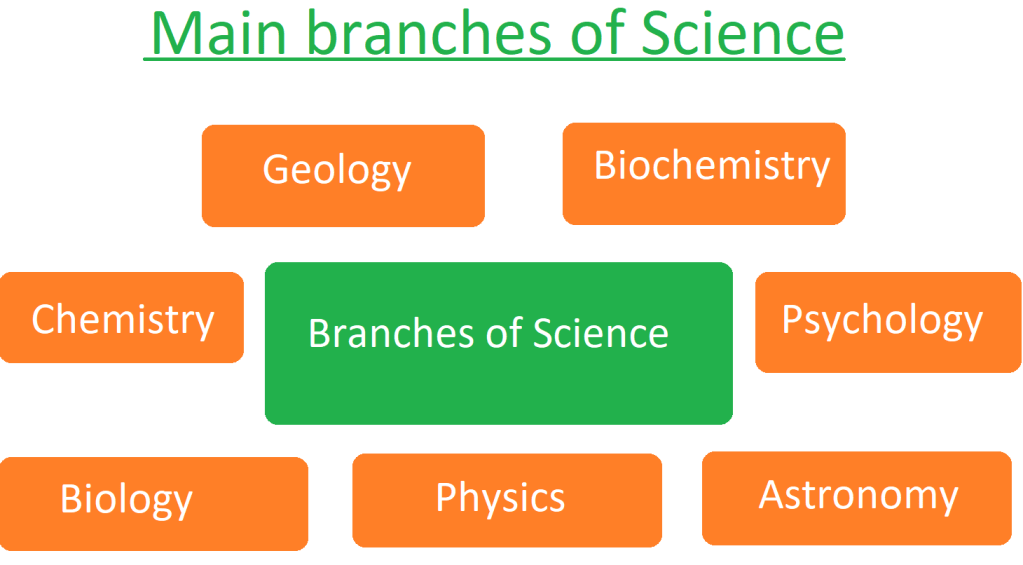 Main branches of Science

Geology

Biochemistry

Chemistry

Branches of Science

Psychology

Biology

Physics

Astronomy